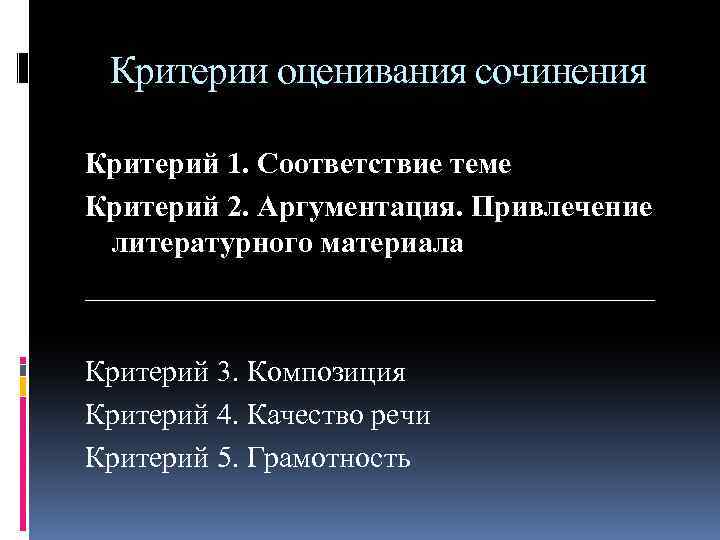 Критерии оценивания сочинения

Критерий 1. Соответствие теме

Критерий 2. Аргументация. Привлечение литературного материала

Критерий 3. Композиция

Критерий 4. Качество речи

Критерий 5. Грамотность